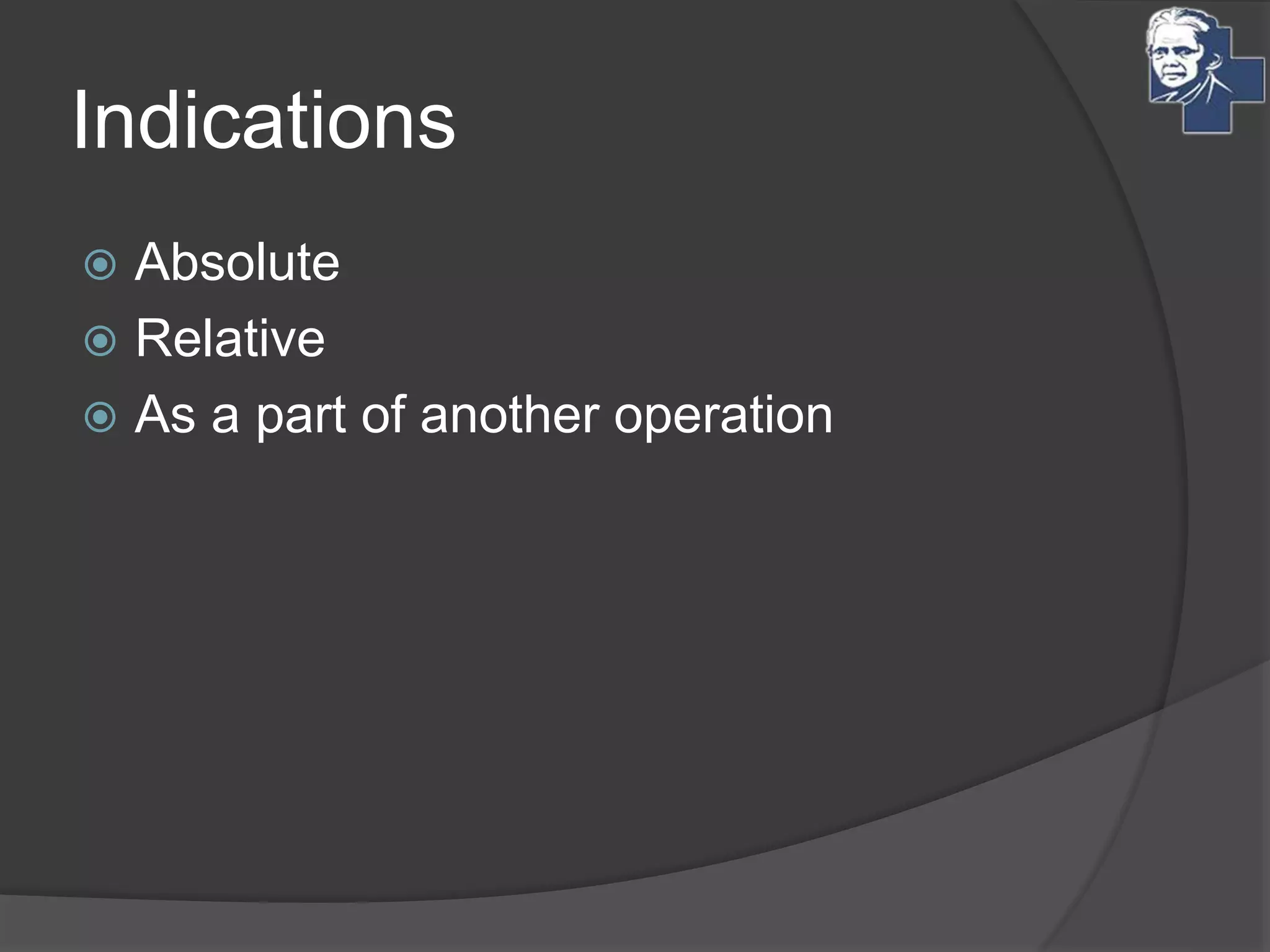 Indications

Absolute
Relative
As a part of another operation